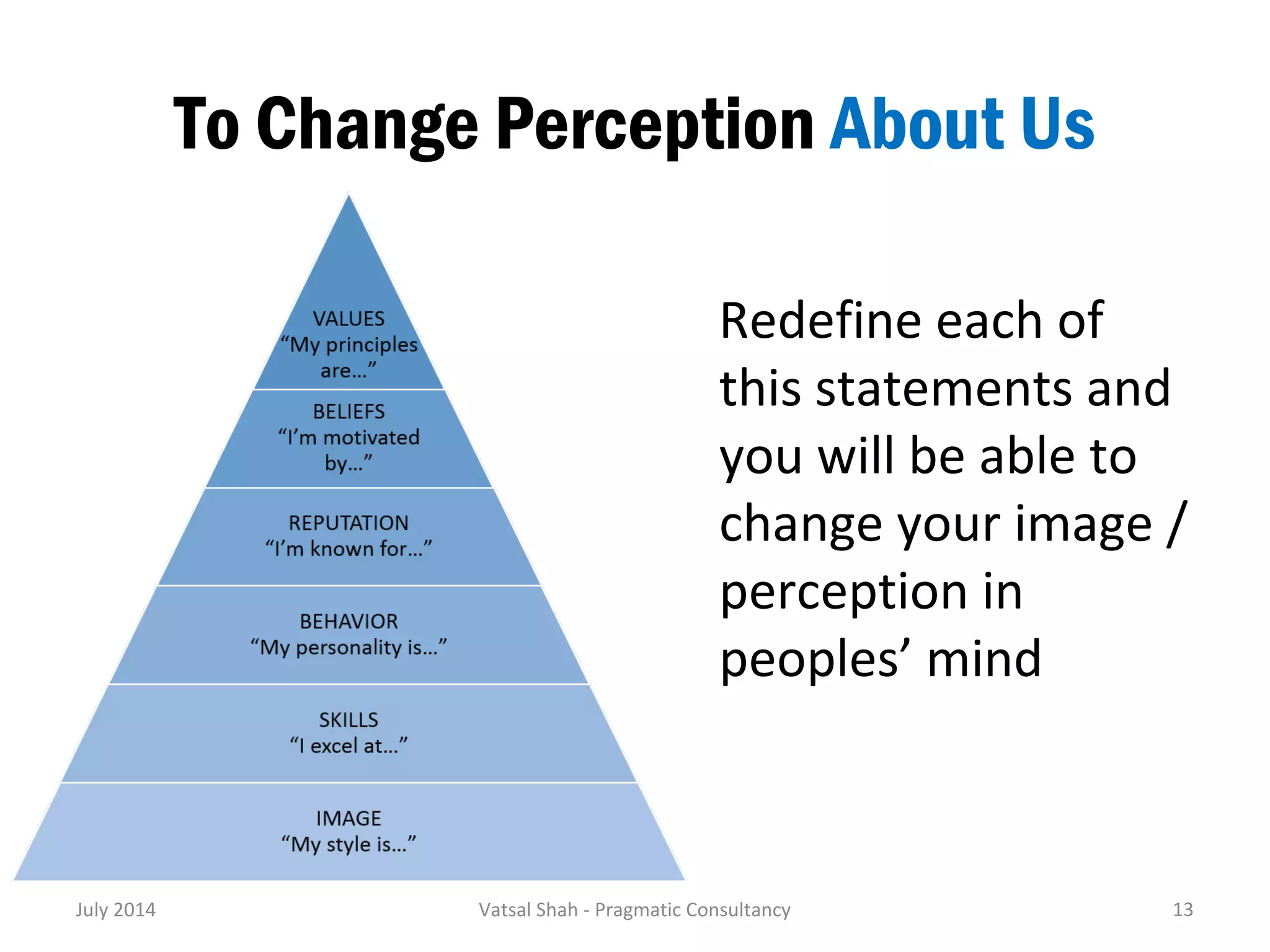 To Change Perception About Us

VALUES
“My principles are…”

BELIEFS
“I’m motivated by…”

REPUTATION
“I’m known for…”

BEHAVIOR
“My personality is…”

SKILLS
“I excel at…”

IMAGE
“My style is…”

Redefine each of this statements and you will be able to change your image / perception in peoples’ mind

July 2014

Vatsal Shah - Pragmatic Consultancy

13